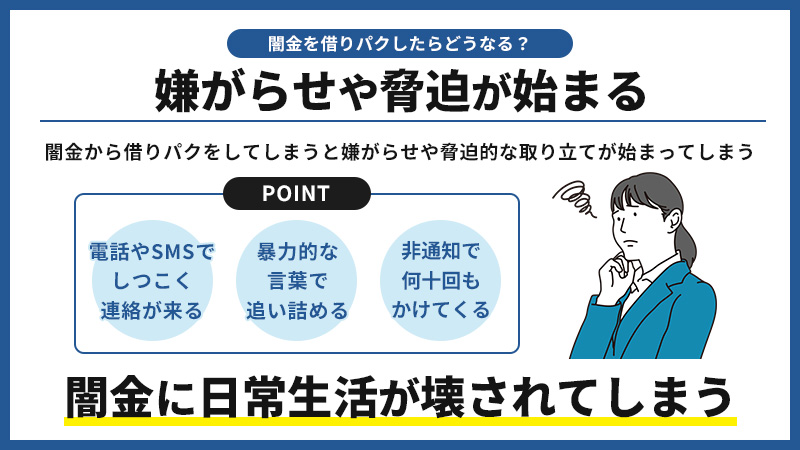 闇金を借りパクしたらどうなる？

嫌がらせや脅迫が始まる

闇金から借りパクをしてしまうと嫌がらせや脅迫的な取り立てが始まってしまう

POINT

電話やSMSでしつこく連絡が来る

暴力的な言葉で追い詰める

非通知で何十回もかけてくる

闇金に日常生活が壊されてしまう